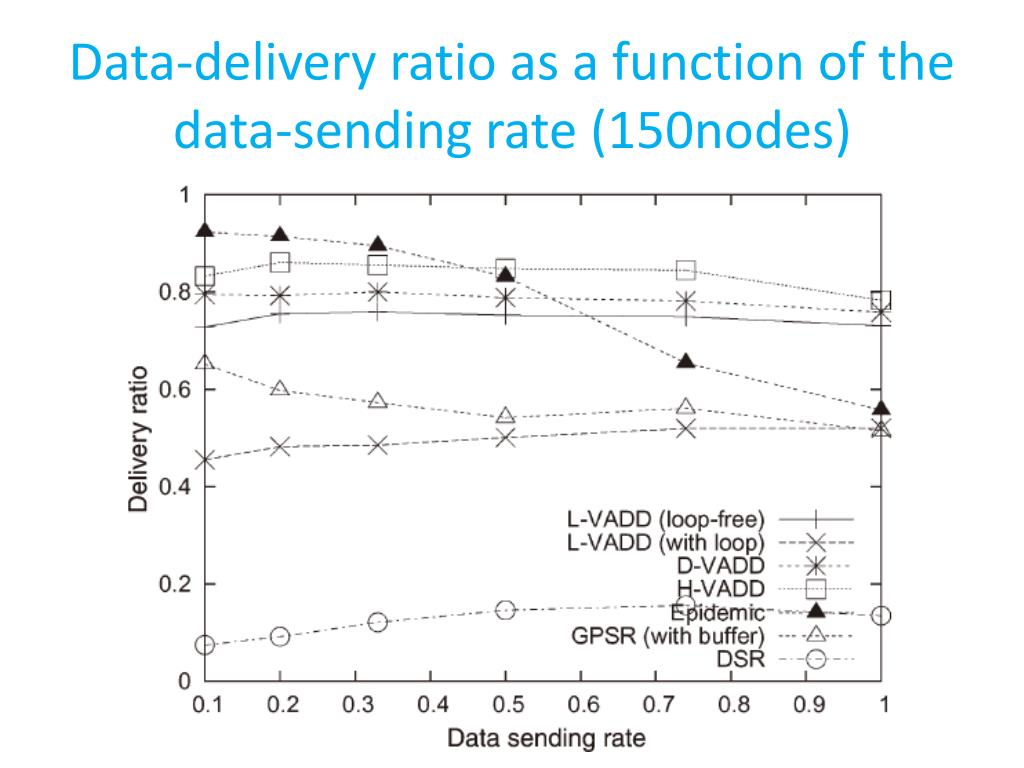 Data-delivery ratio as a function of the data-sending rate (150nodes)

1
0.8
0.6
0.4
0.2
0

Delivery ratio

L-VADD (loop-free)
L-VADD (with loop)
D-VADD
H-VADD
Epidemic
GPSR (with buffer)
DSR

0.1 0.2 0.3 0.4 0.5 0.6 0.7 0.8 0.9 1

Data sending rate